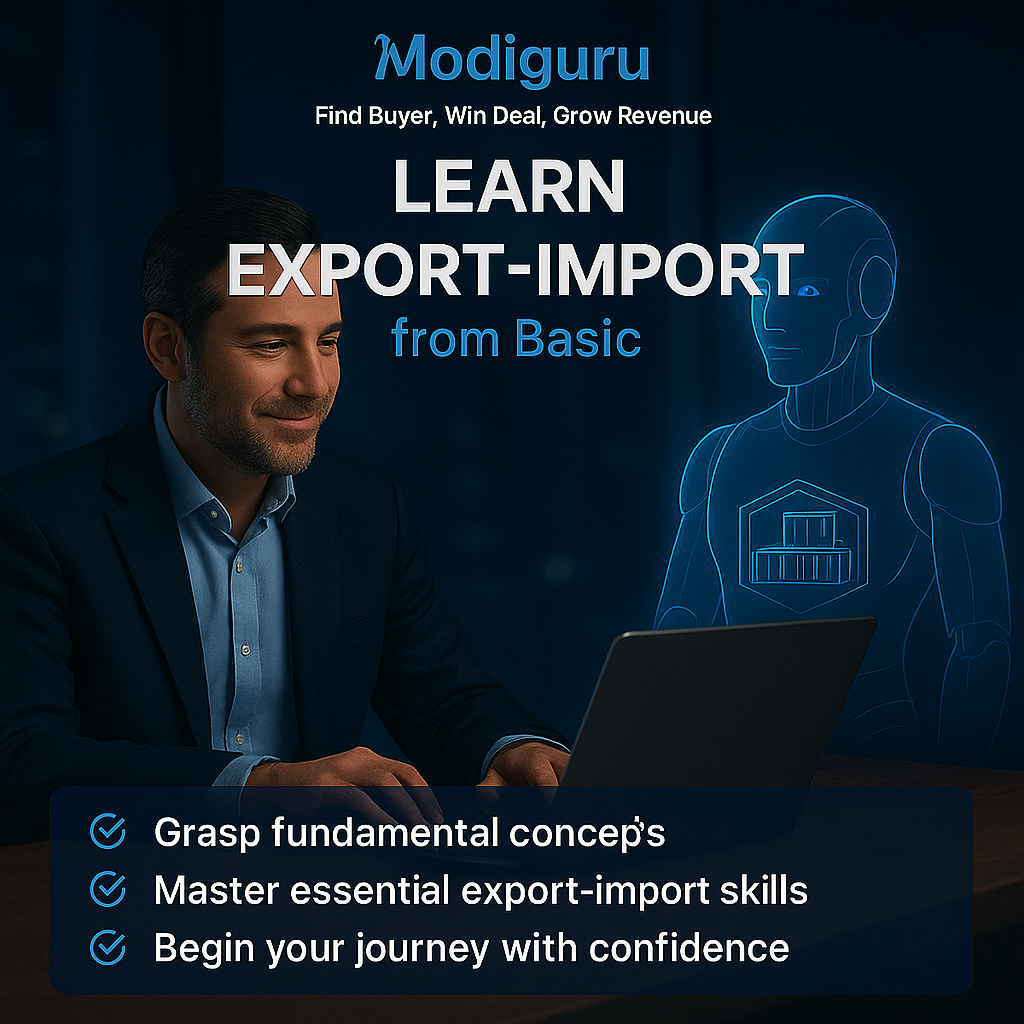 Modiguru

Find Buyer, Win Deal, Grow Revenue

LEARN
EXPORT-IMPORT
from Basic

Grasp fundamental concep's
Master essential export-import skills
Begin your journey with confidence